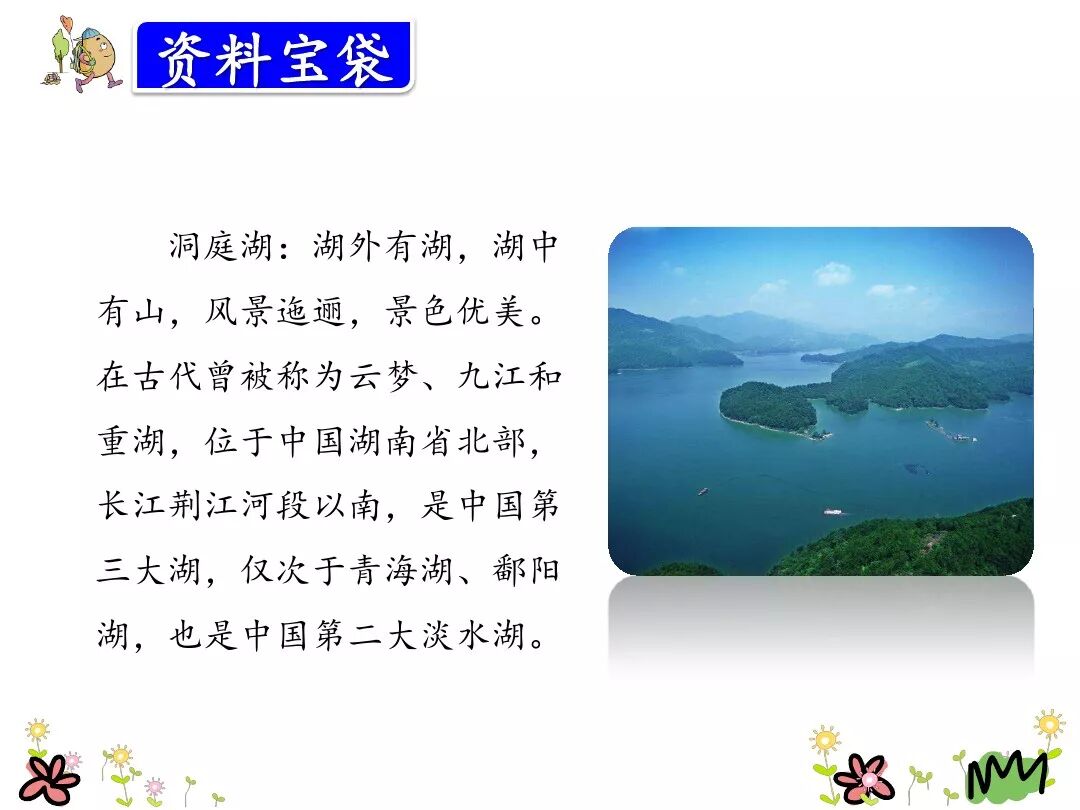 资料宝袋

洞庭湖：湖外有湖，湖中有山，风景迤逦，景色优美。在古代曾被称为云梦、九江和重湖，位于中国湖南省北部，长江荆江河段以南，是中国第三大湖，仅次于青海湖、鄱阳湖，也是中国第二大淡水湖。